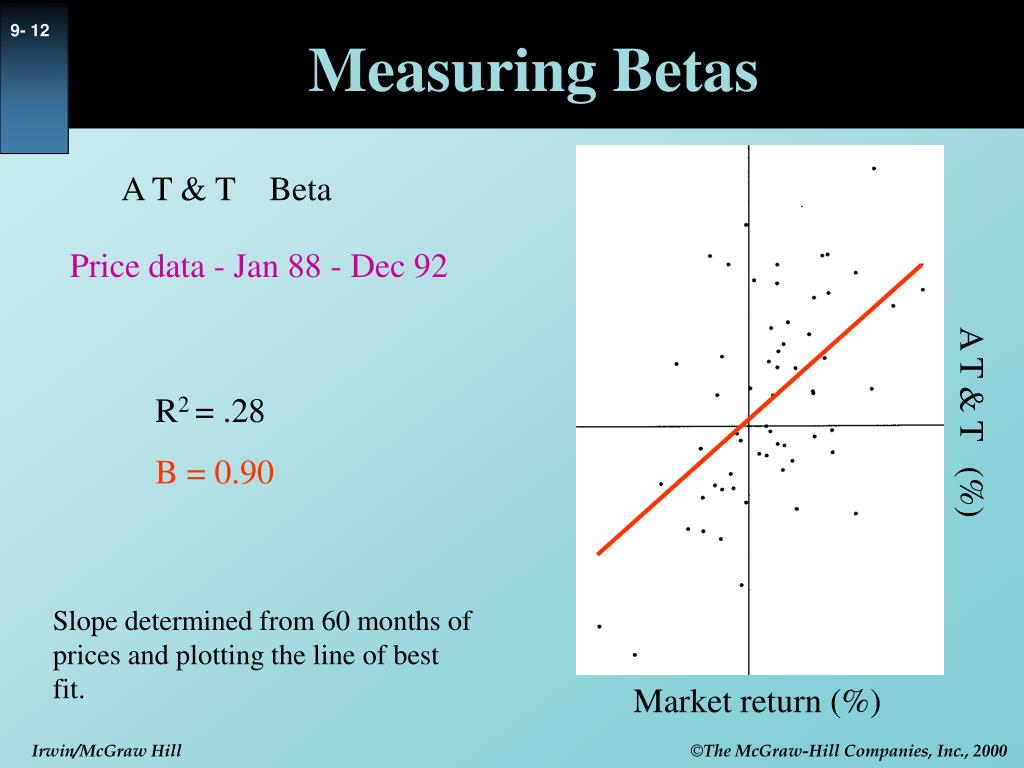 9- 12

Measuring Betas

A T & T Beta

Price data - Jan 88 - Dec 92

$R^2 = .28$

B = 0.90

Slope determined from 60 months of prices and plotting the line of best fit.

A T & T (%)

Market return (%)

Irwin/McGraw Hill

©The McGraw-Hill Companies, Inc., 2000